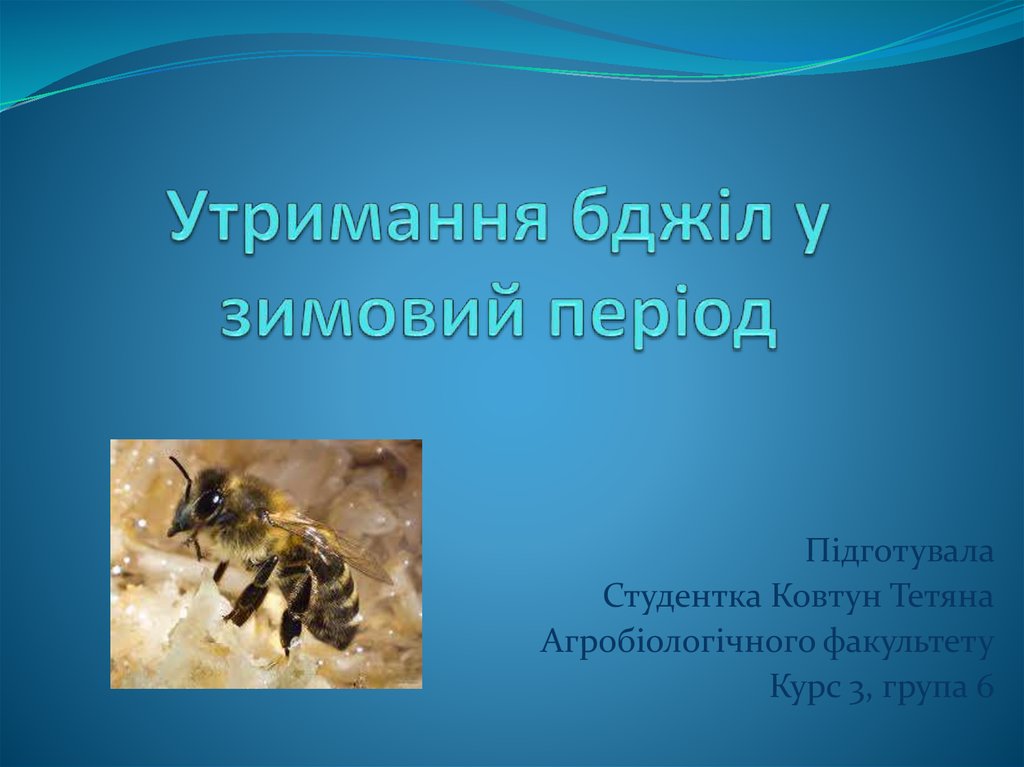 Утримання бджіл у зимовий період

Підготувала
Студентка Ковтун Тетяна
Агробіологічного факультету
Курс 3, група 6